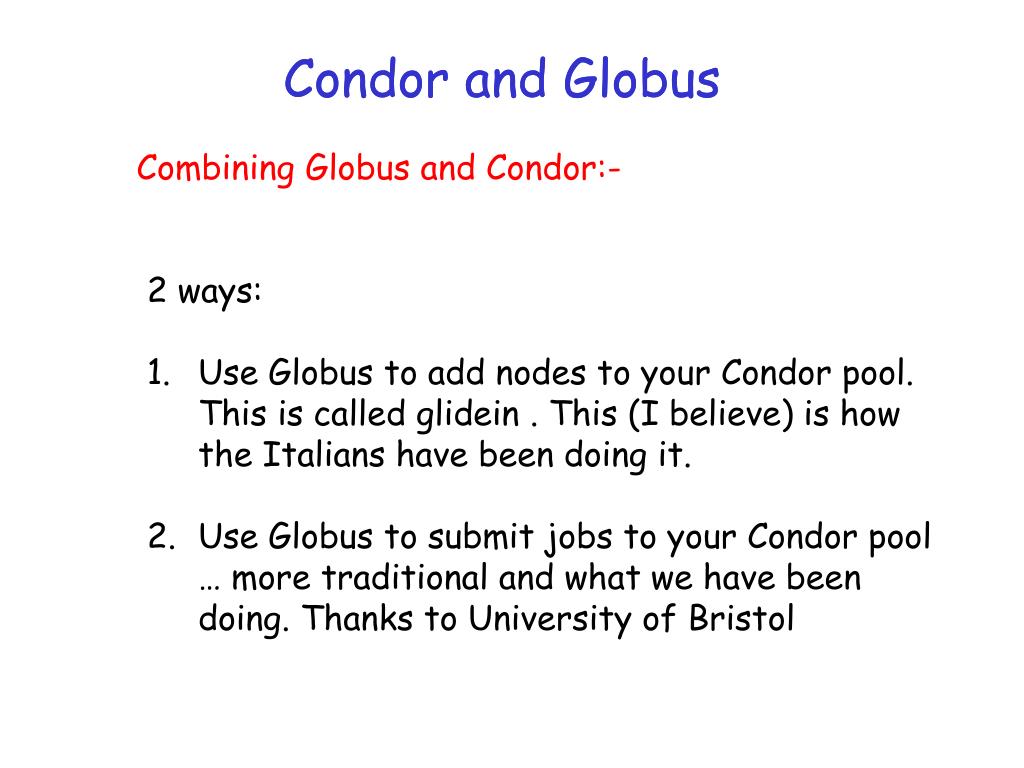 Condor and Globus

Combining Globus and Condor:-

2 ways:

1. Use Globus to add nodes to your Condor pool. This is called glidein . This (I believe) is how the Italians have been doing it.

2. Use Globus to submit jobs to your Condor pool … more traditional and what we have been doing. Thanks to University of Bristol